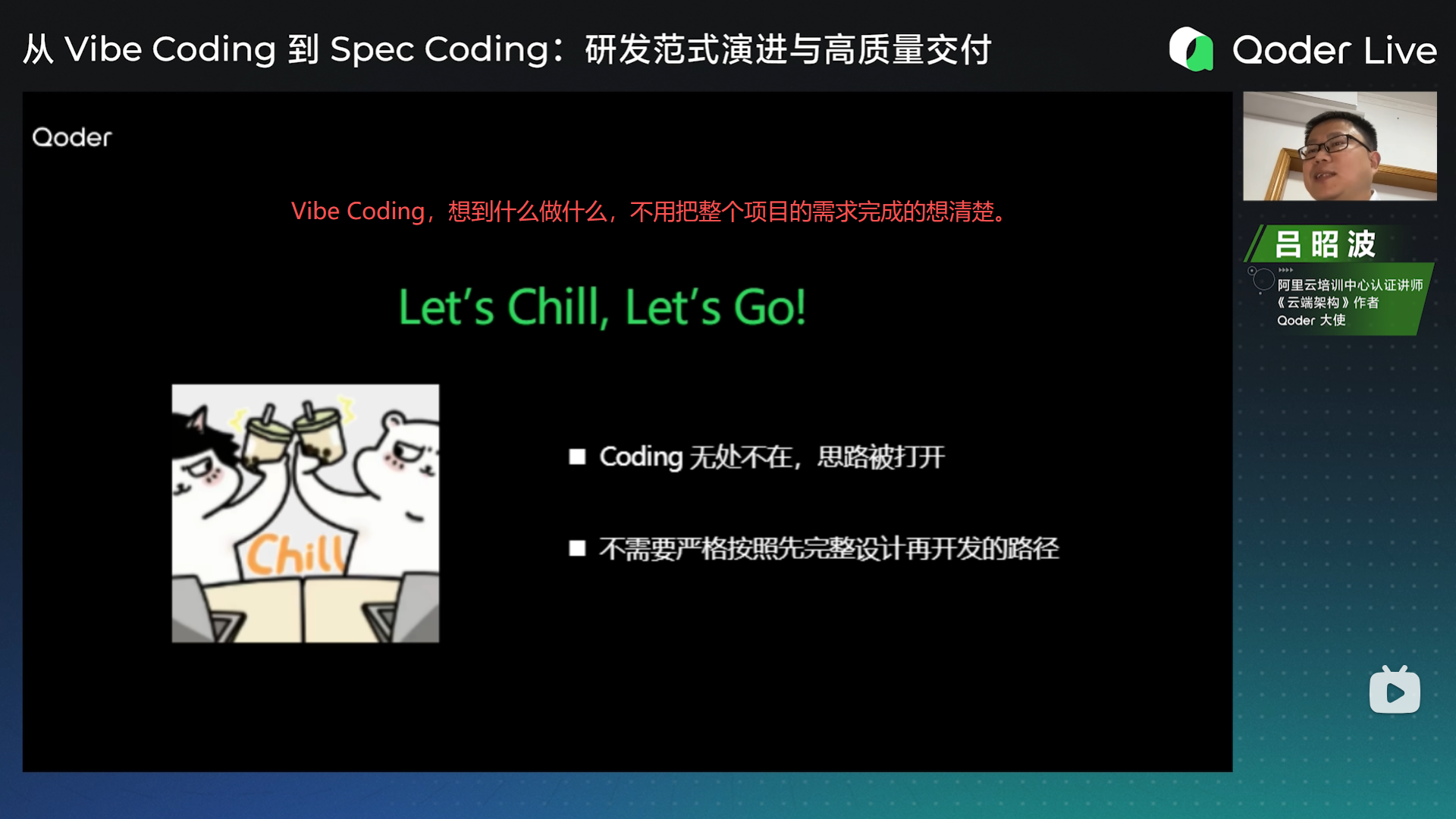 从 Vibe Coding 到 Spec Coding：研发范式演进与高质量交付

Qoder Live

Qoder

Vibe Coding，想到什么做什么，不用把整个项目的需求完成的想清楚。

Let's Chill, Let's Go!

Chill

■ Coding 无处不在，思路被打开

■ 不需要严格按照先完整设计再开发的路径

吕昭波

阿里云培训中心认证讲师
《云端架构》作者
Qoder 大使